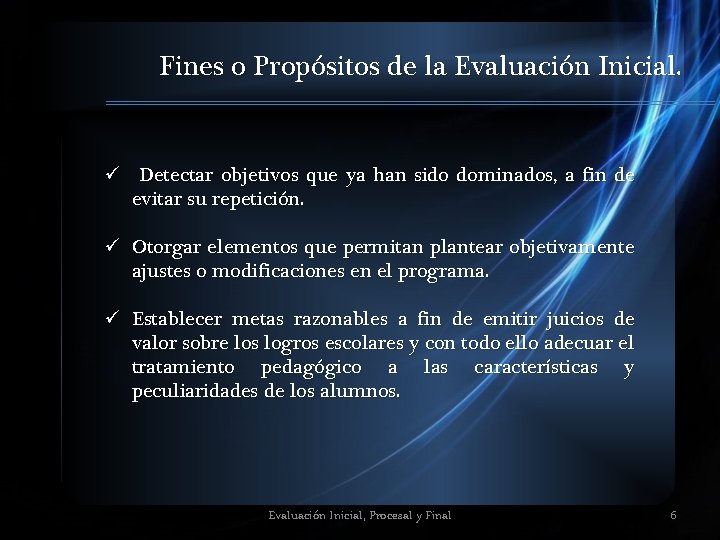 Fines o Propósitos de la Evaluación Inicial.

✓ Detectar objetivos que ya han sido dominados, a fin de evitar su repetición.

✓ Otorgar elementos que permitan plantear objetivamente ajustes o modificaciones en el programa.

✓ Establecer metas razonables a fin de emitir juicios de valor sobre los logros escolares y con todo ello adecuar el tratamiento pedagógico a las características y peculiaridades de los alumnos.

Evaluación Inicial, Procesal y Final 6